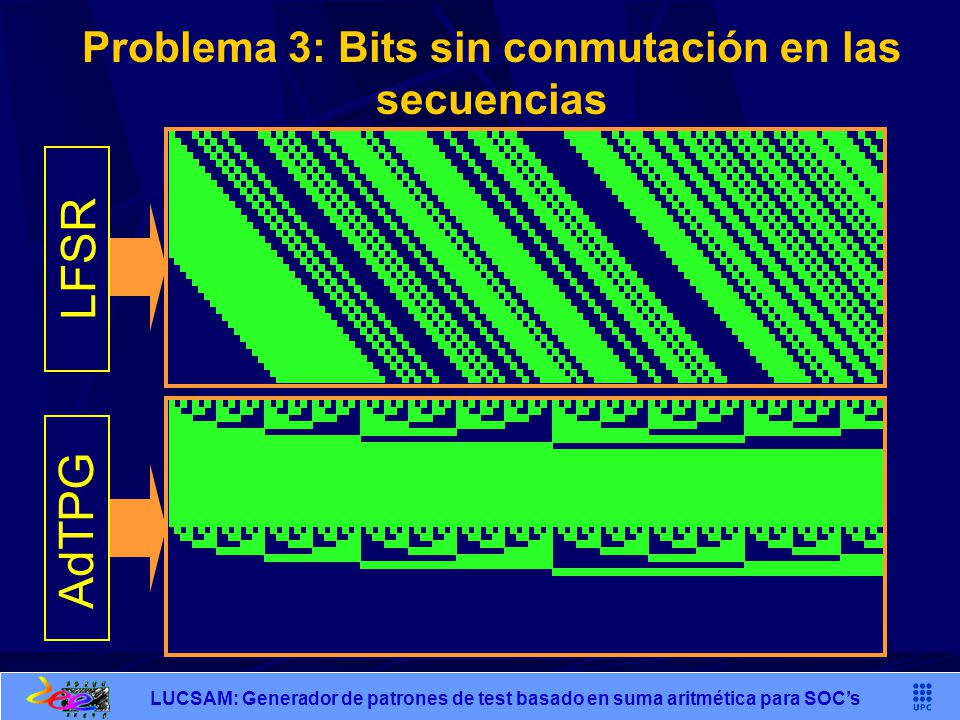 Problema 3: Bits sin conmutación en las secuencias

LFSR

AdTPG

LUCSAM: Generador de patrones de test basado en suma aritmética para SOC's

UPC